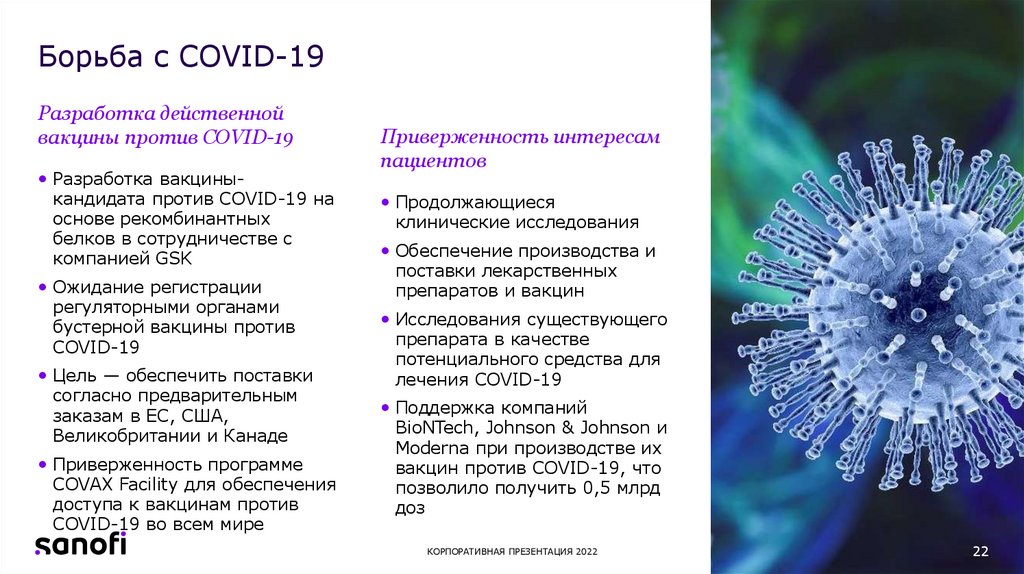 Борьба с COVID-19

Разработка действенной вакцины против COVID-19

• Разработка вакцины-кандидата против COVID-19 на основе рекомбинантных белков в сотрудничестве с компанией GSK
• Ожидание регистрации регуляторными органами бустерной вакцины против COVID-19
• Цель — обеспечить поставки согласно предварительным заказам в ЕС, США, Великобритании и Канаде
• Приверженность программе COVAX Facility для обеспечения доступа к вакцинам против COVID-19 во всем мире

Приверженность интересам пациентов

• Продолжающиеся клинические исследования
• Обеспечение производства и поставки лекарственных препаратов и вакцин
• Исследования существующего препарата в качестве потенциального средства для лечения COVID-19
• Поддержка компаний BioNTech, Johnson & Johnson и Moderna при производстве их вакцин против COVID-19, что позволило получить 0,5 млрд доз

sanofi

КОРПОРАТИВНАЯ ПРЕЗЕНТАЦИЯ 2022

22